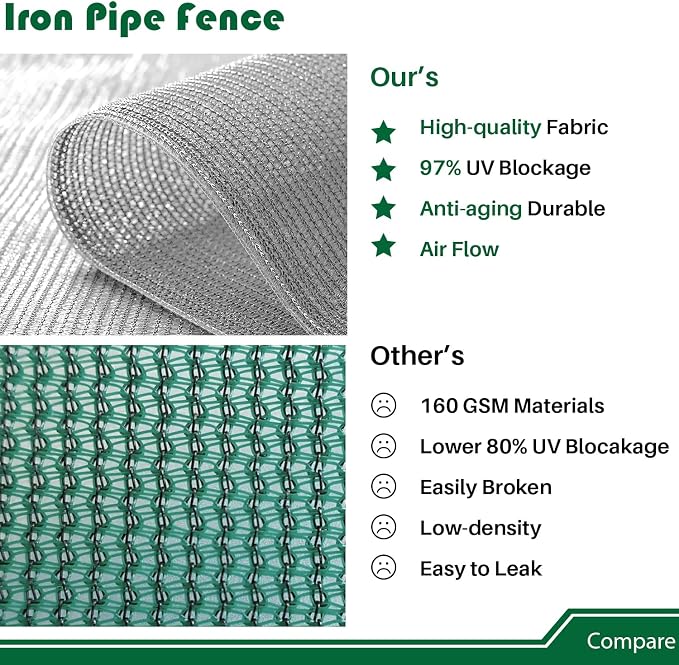 Iron Pipe Fence

Our's

High-quality Fabric
97% UV Blockage
Anti-aging Durable
Air Flow

Other's

160 GSM Materials
Lower 80% UV Blocakage
Easily Broken
Low-density
Easy to Leak

Compare